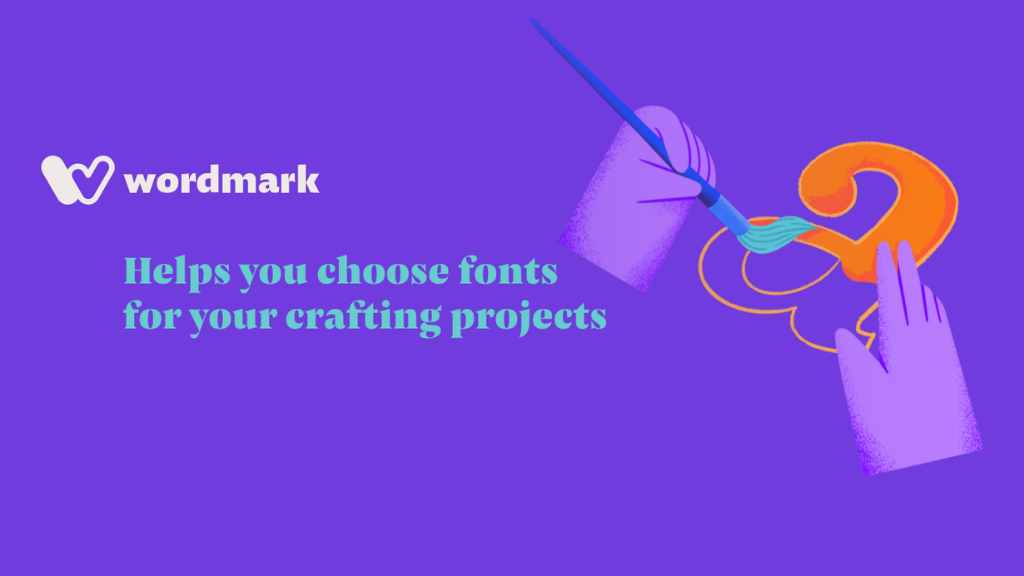 wordmark

Helps you choose fonts for your crafting projects